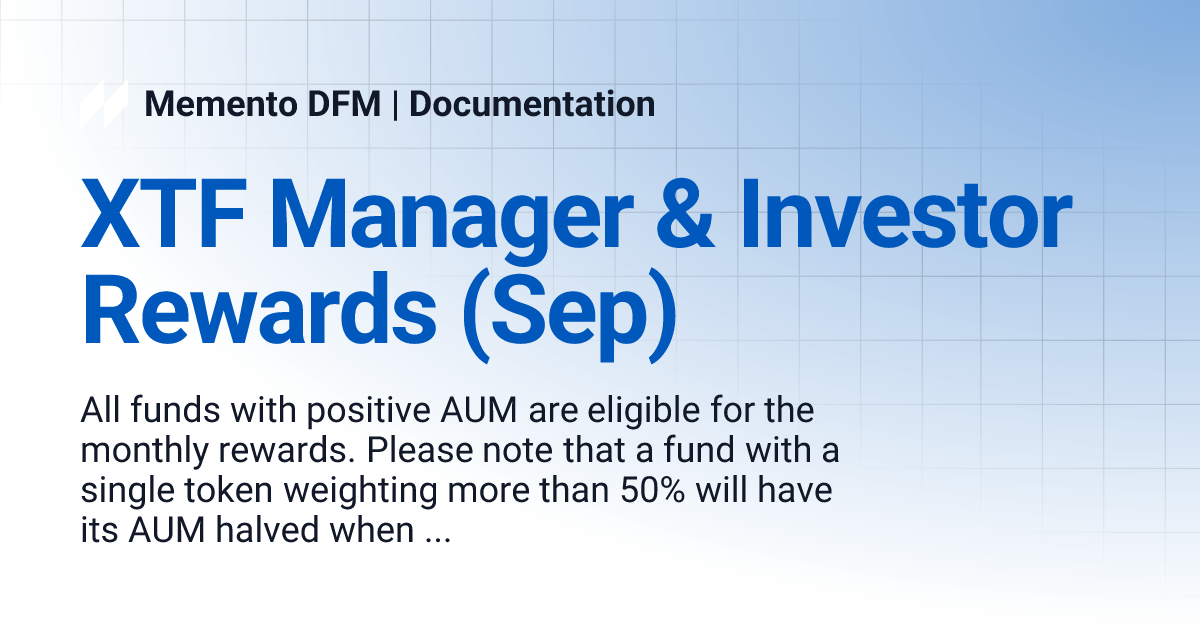 Memento DFM | Documentation

XTF Manager & Investor Rewards (Sep)

All funds with positive AUM are eligible for the monthly rewards. Please note that a fund with a single token weighting more than 50% will have its AUM halved when ...